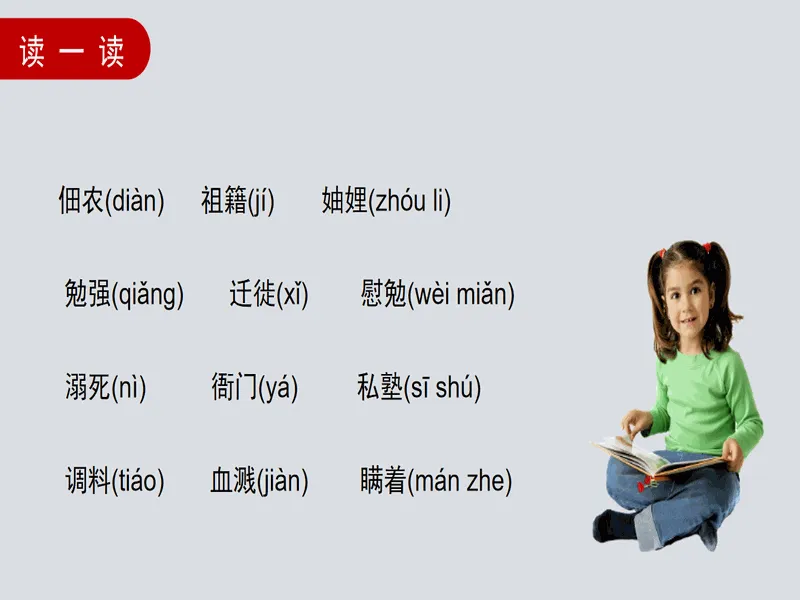 读一读

佃农(diàn)　祖籍(jí)　妯娌(zhóu li)

勉强(qiǎng)　迁徙(xǐ)　慰勉(wèi miǎn)

溺死(nì)　衙门(yá)　私塾(sī shú)

调料(tiáo)　血溅(jiàn)　瞒着(mán zhe)